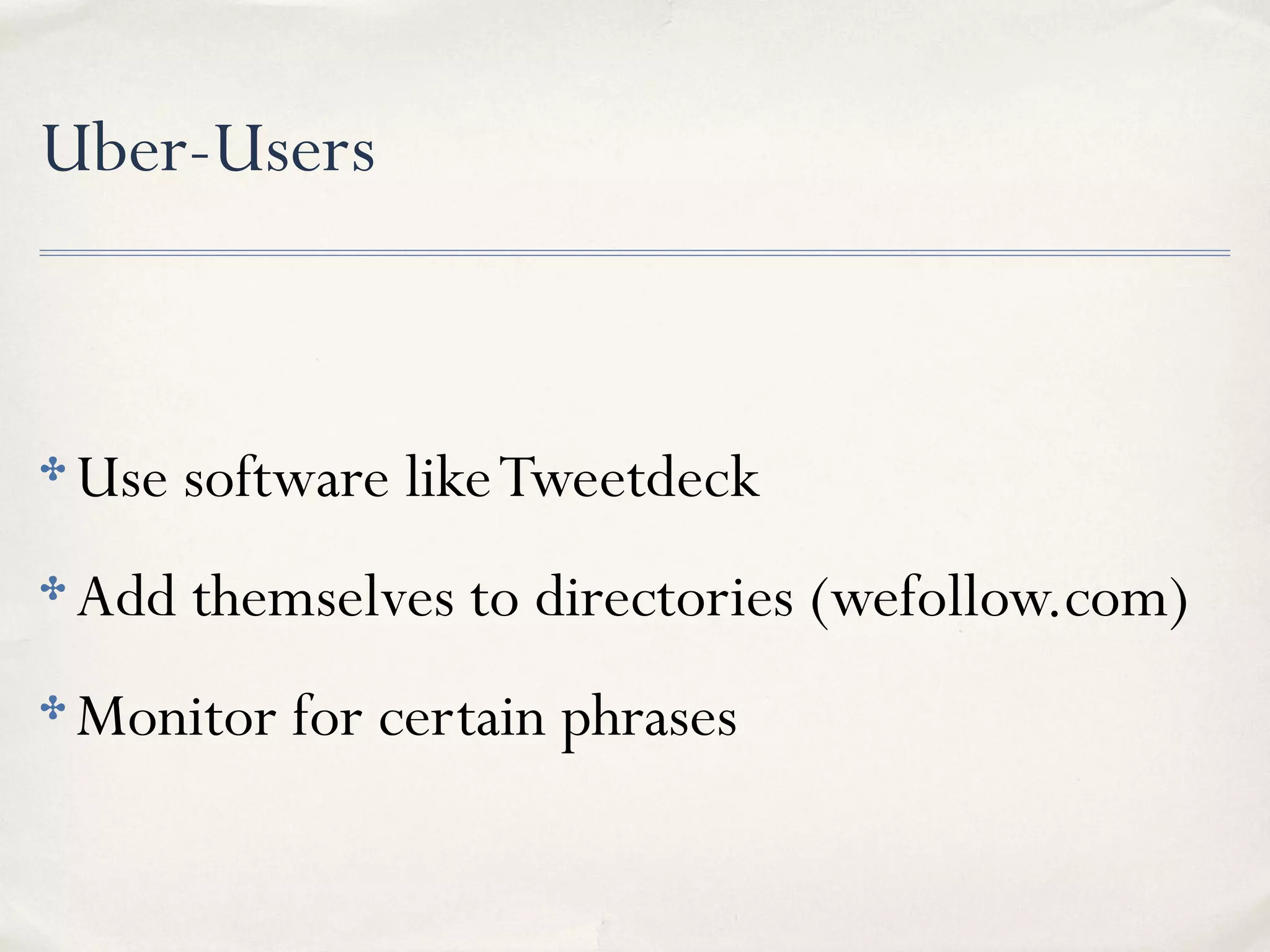 Uber-Users

✤ Use software like Tweetdeck

✤ Add themselves to directories (wefollow.com)

✤ Monitor for certain phrases